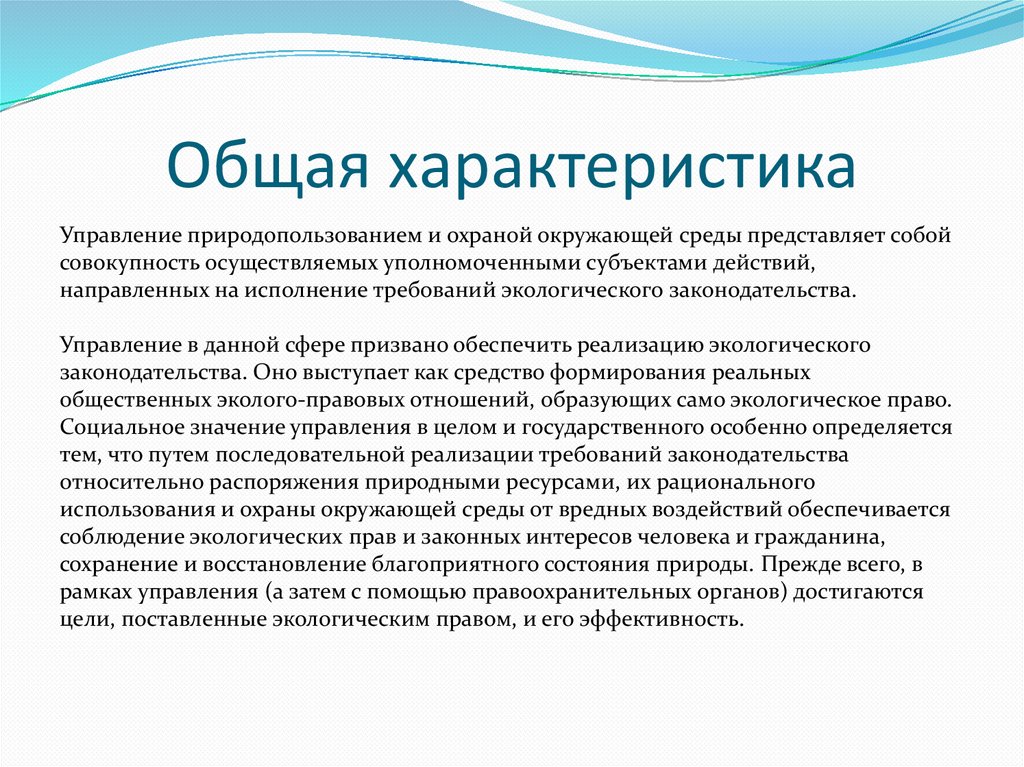 Общая характеристика

Управление природопользованием и охраной окружающей среды представляет собой совокупность осуществляемых уполномоченными субъектами действий, направленных на исполнение требований экологического законодательства.

Управление в данной сфере призвано обеспечить реализацию экологического законодательства. Оно выступает как средство формирования реальных общественных эколого-правовых отношений, образующих само экологическое право. Социальное значение управления в целом и государственного особенно определяется тем, что путем последовательной реализации требований законодательства относительно распоряжения природными ресурсами, их рационального использования и охраны окружающей среды от вредных воздействий обеспечивается соблюдение экологических прав и законных интересов человека и гражданина, сохранение и восстановление благоприятного состояния природы. Прежде всего, в рамках управления (а затем с помощью правоохранительных органов) достигаются цели, поставленные экологическим правом, и его эффективность.